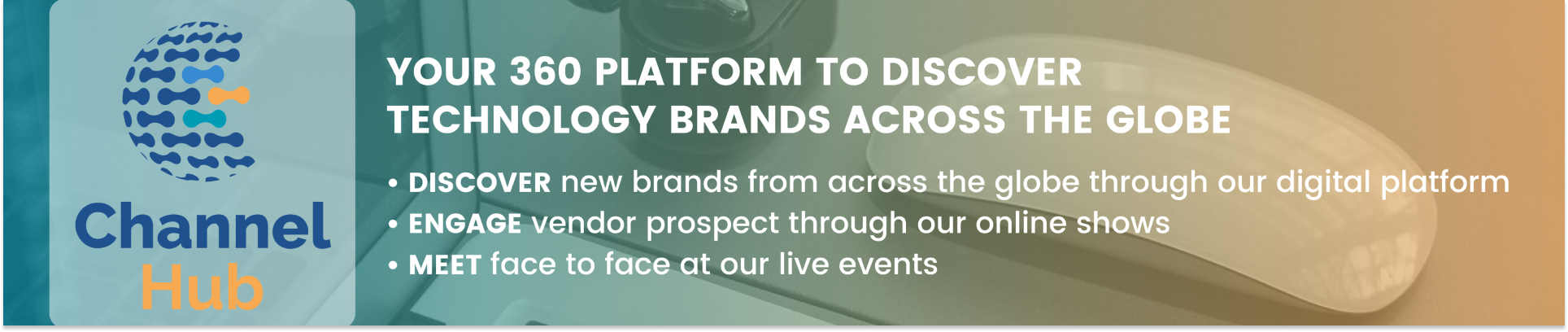 Channel
Hub

YOUR 360 PLATFORM TO DISCOVER TECHNOLOGY BRANDS ACROSS THE GLOBE

• DISCOVER new brands from across the globe through our digital platform
• ENGAGE vendor prospect through our online shows
• MEET face to face at our live events